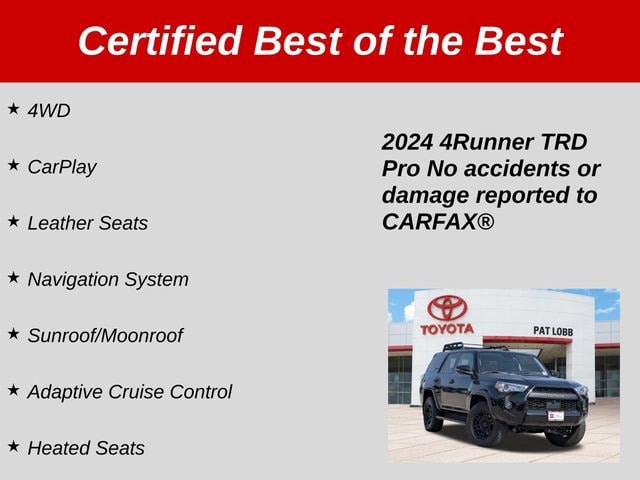 Certified Best of the Best

★ 4WD

★ CarPlay

★ Leather Seats

★ Navigation System

★ Sunroof/Moonroof

★ Adaptive Cruise Control

★ Heated Seats

2024 4Runner TRD Pro No accidents or damage reported to CARFAX®

TOYOTA

PAT LOBB